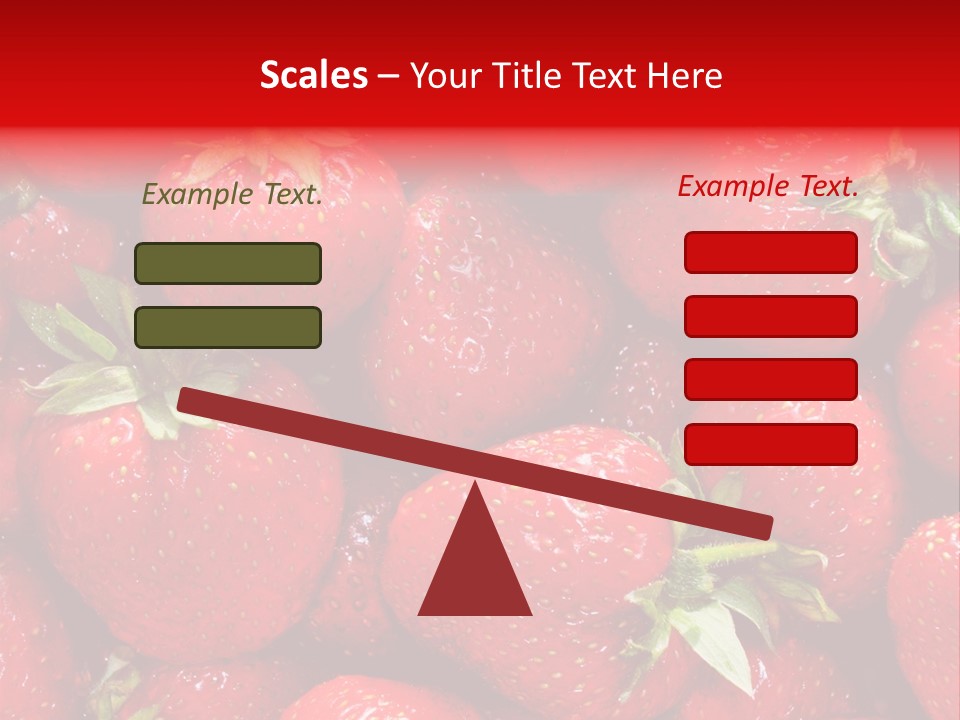 Scales – Your Title Text Here

Example Text.

Example Text.